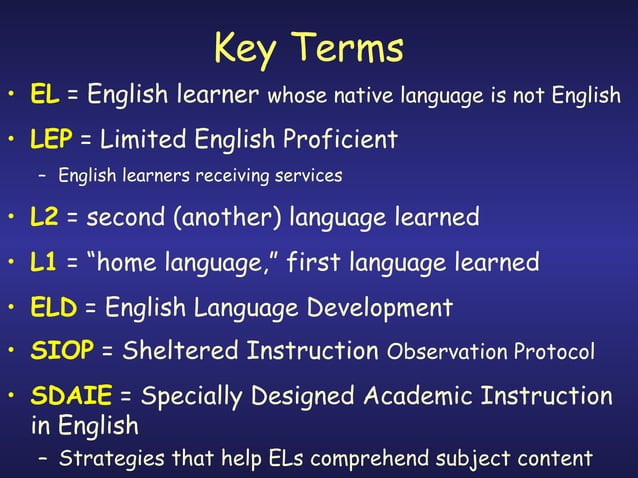 Key Terms

• EL = English learner whose native language is not English

• LEP = Limited English Proficient

– English learners receiving services

• L2 = second (another) language learned

• L1 = "home language," first language learned

• ELD = English Language Development

• SIOP = Sheltered Instruction Observation Protocol

• SDAIE = Specially Designed Academic Instruction in English

– Strategies that help ELs comprehend subject content